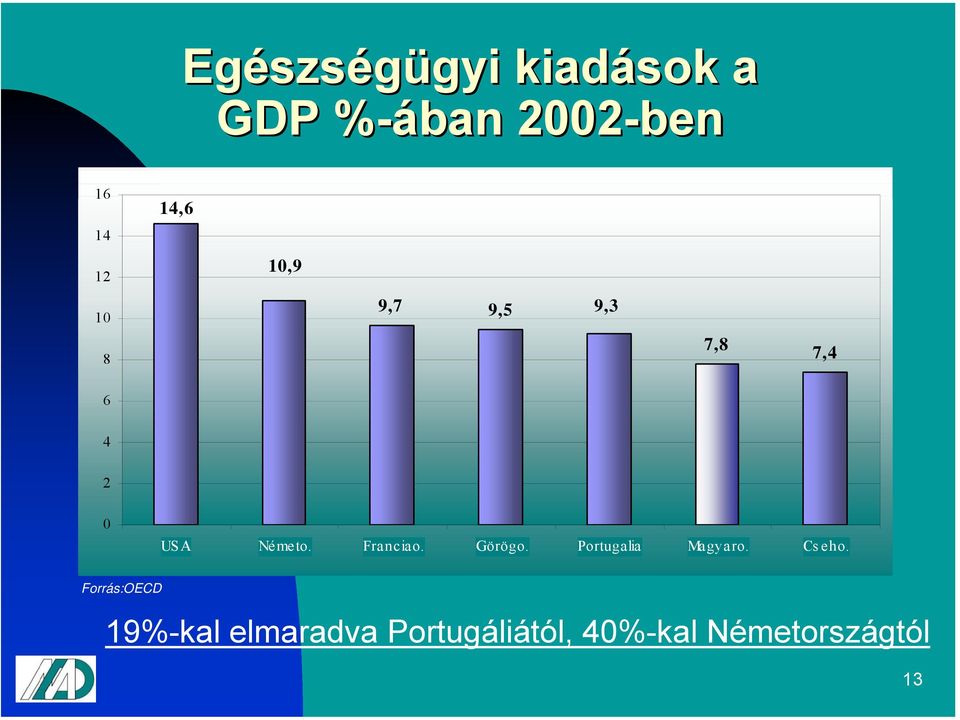 Egészségügyi kiadások a GDP %-ában 2002-ben

16
14
12
10
8
6
4
2
0

14,6
10,9
9,7
9,5
9,3
7,8
7,4

USA
Németo.
Franciao.
Görögo.
Portugalia
Magyaro.
Cseho.

Forrás:OECD

19%-kal elmaradva Portugáliától, 40%-kal Németországtól

13